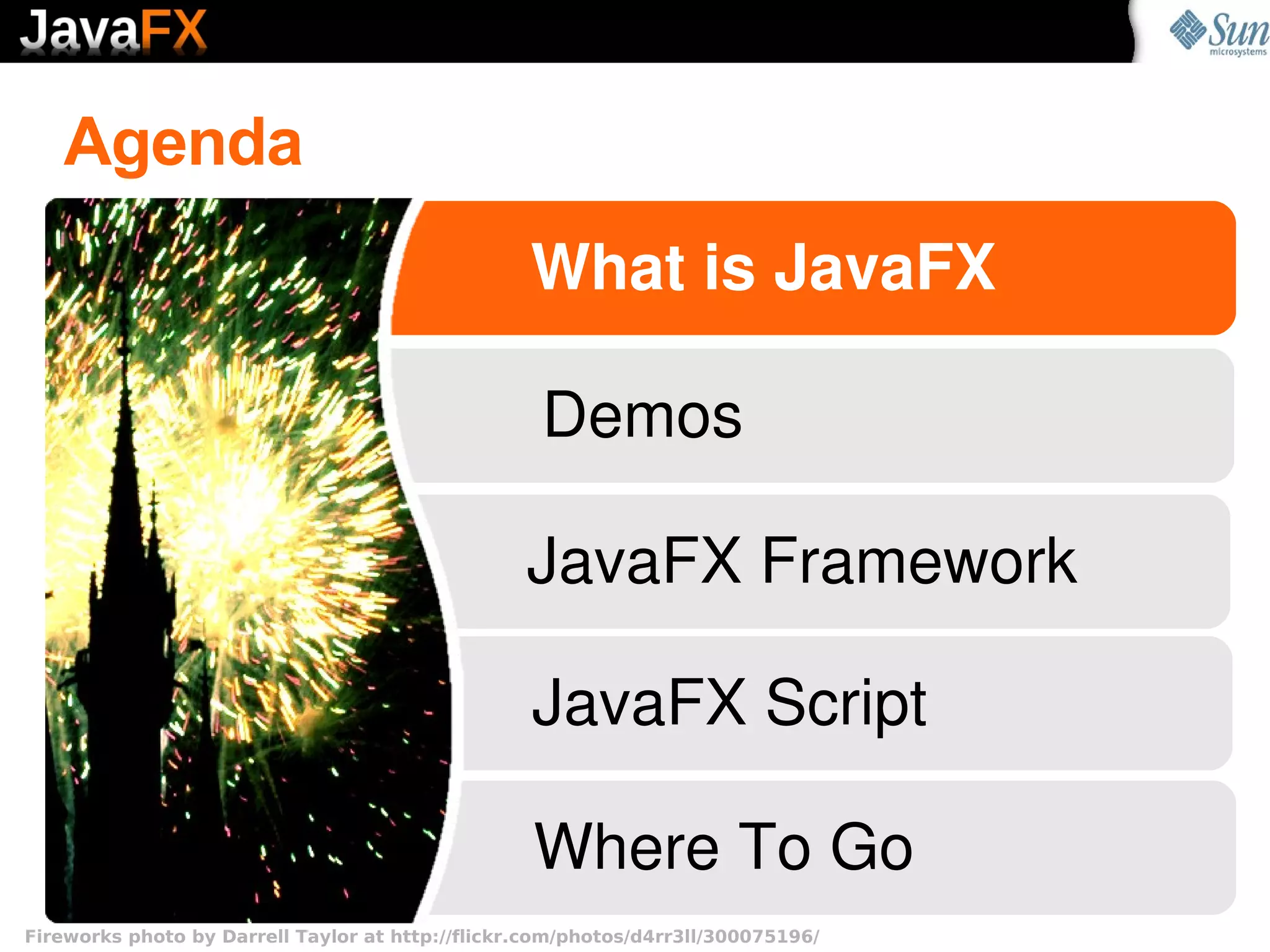 JavaFX

Sun microsystems

Agenda

What is JavaFX

Demos

JavaFX Framework

JavaFX Script

Where To Go

Fireworks photo by Darrell Taylor at http://flickr.com/photos/d4rr3ll/300075196/